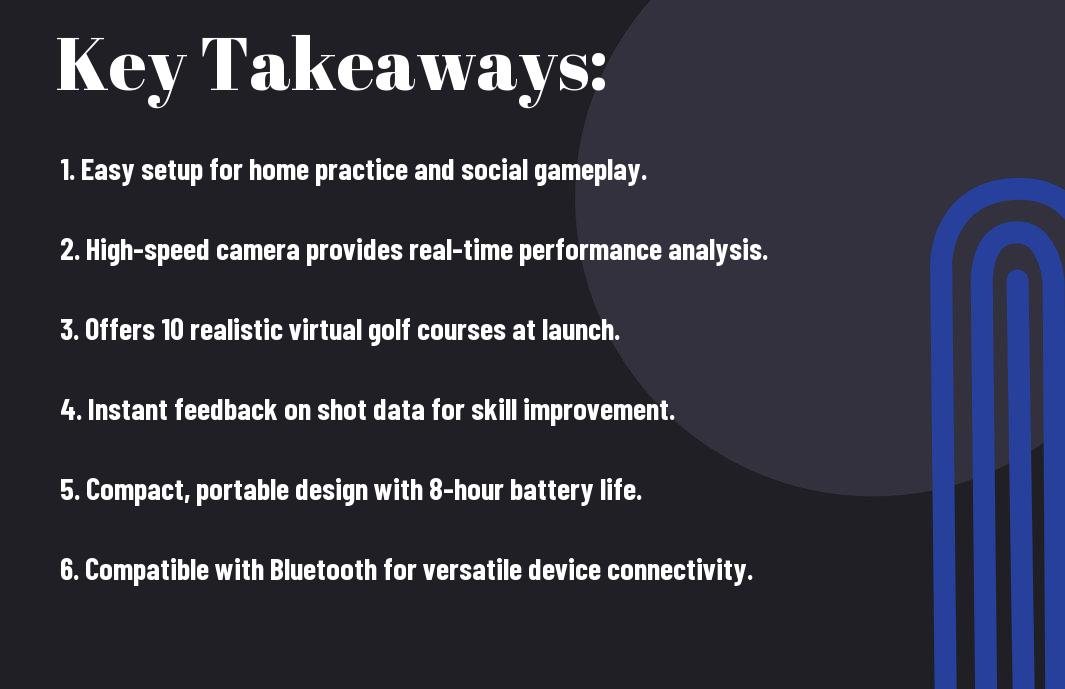 Key Takeaways:

1. Easy setup for home practice and social gameplay.

2. High-speed camera provides real-time performance analysis.

3. Offers 10 realistic virtual golf courses at launch.

4. Instant feedback on shot data for skill improvement.

5. Compact, portable design with 8-hour battery life.

6. Compatible with Bluetooth for versatile device connectivity.